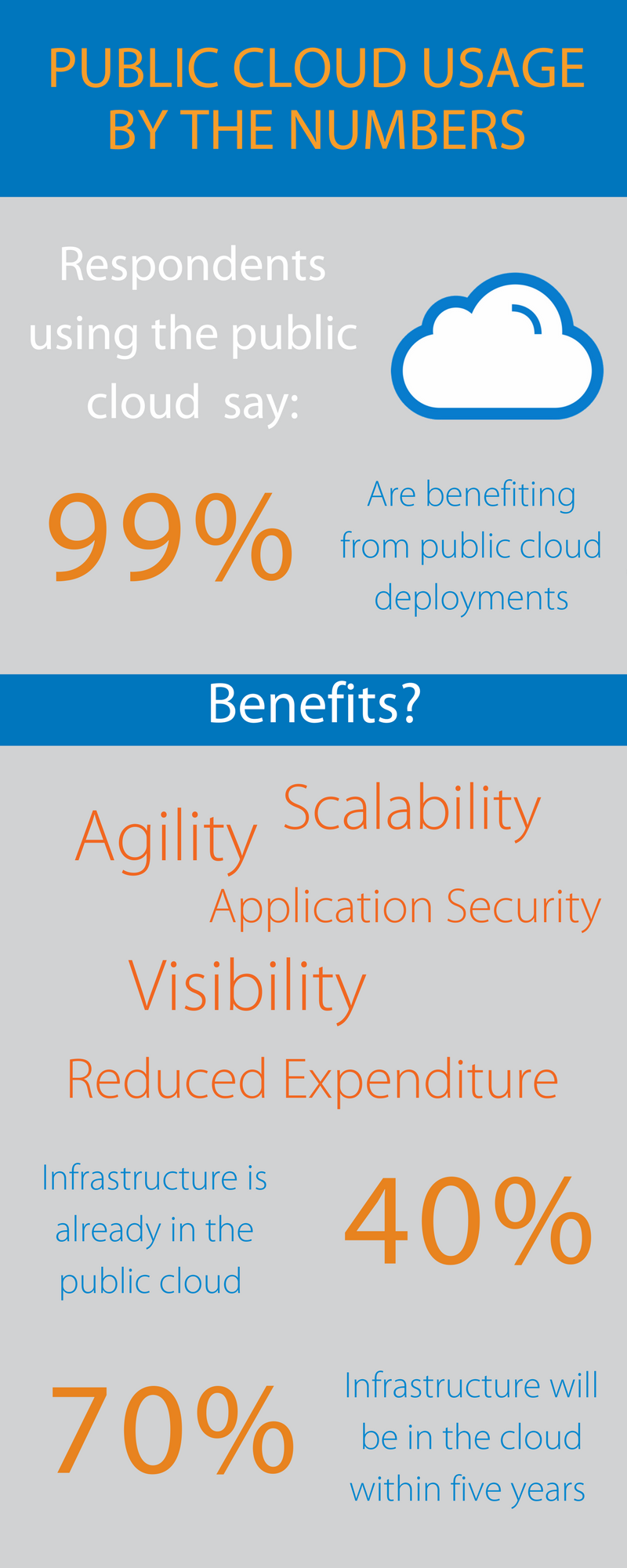 PUBLIC CLOUD USAGE BY THE NUMBERS

Respondents using the public cloud say:

99%

Are benefiting from public cloud deployments

Benefits?

Agility

Scalability

Application Security

Visibility

Reduced Expenditure

Infrastructure is already in the public cloud

40%

70%

Infrastructure will be in the cloud within five years